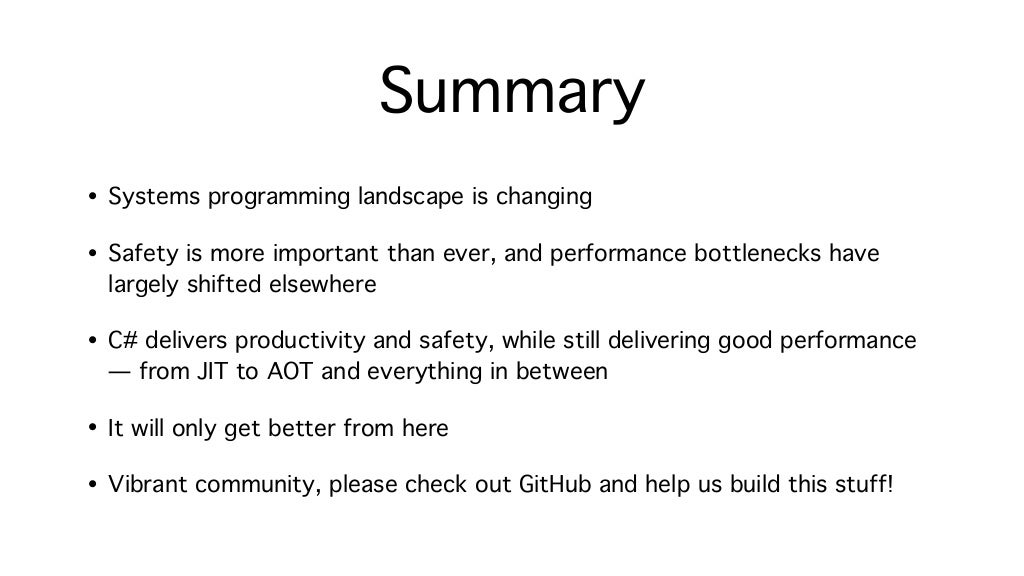 Summary

• Systems programming landscape is changing

• Safety is more important than ever, and performance bottlenecks have largely shifted elsewhere

• C# delivers productivity and safety, while still delivering good performance — from JIT to AOT and everything in between

• It will only get better from here

• Vibrant community, please check out GitHub and help us build this stuff!